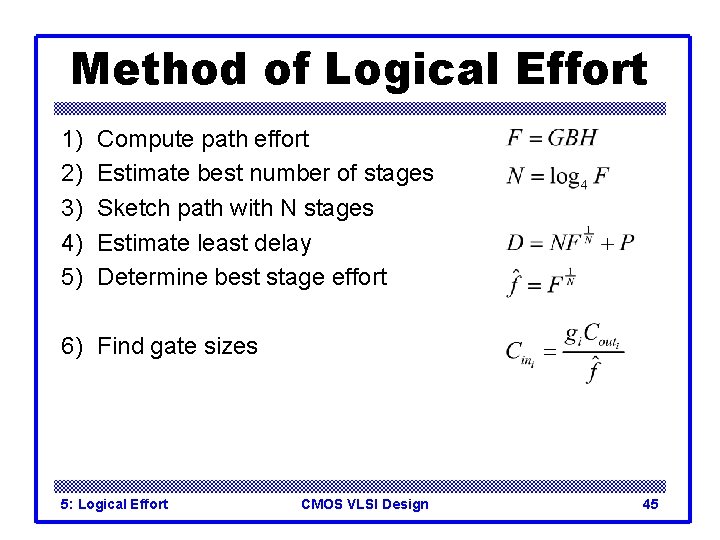 Method of Logical Effort

1) Compute path effort $F = GBH$

2) Estimate best number of stages $N = \log_4 F$

3) Sketch path with N stages

4) Estimate least delay $D = NF^{\frac{1}{N}} + P$

5) Determine best stage effort $\hat{f} = F^{\frac{1}{N}}$

6) Find gate sizes $C_{in_i} = \frac{g_i C_{out_i}}{\hat{f}}$

5: Logical Effort CMOS VLSI Design 45